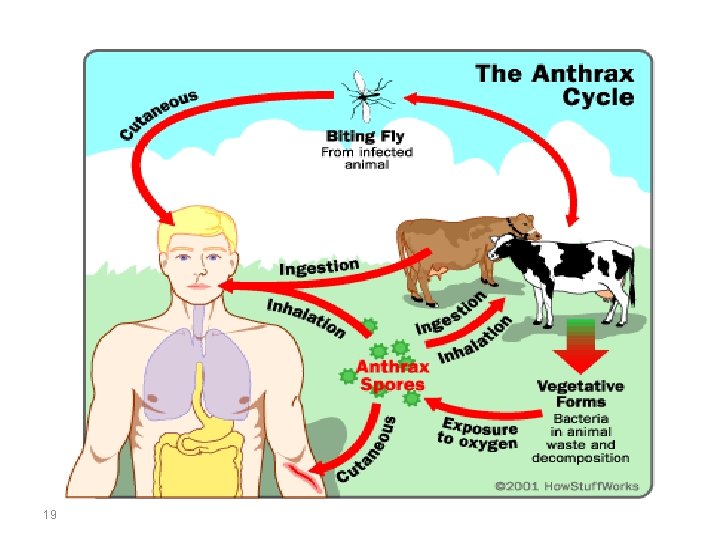 The Anthrax Cycle

Cutaneous

Biting Fly
From infected animal

Ingestion

Inhalation

Ingestion

Inhalation

Anthrax Spores

Vegetative Forms
Bacteria in animal waste and decomposition

Exposure to oxygen

Cutaneous

©2001 HowStuffWorks

19